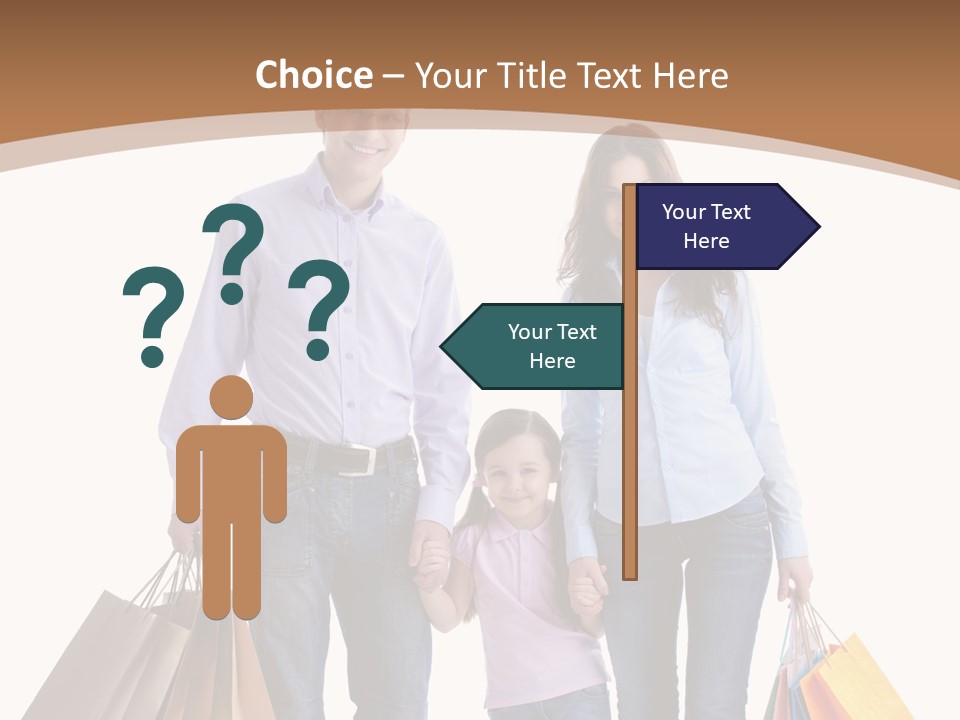 Choice – Your Title Text Here

? ? ?

Your Text Here

Your Text Here